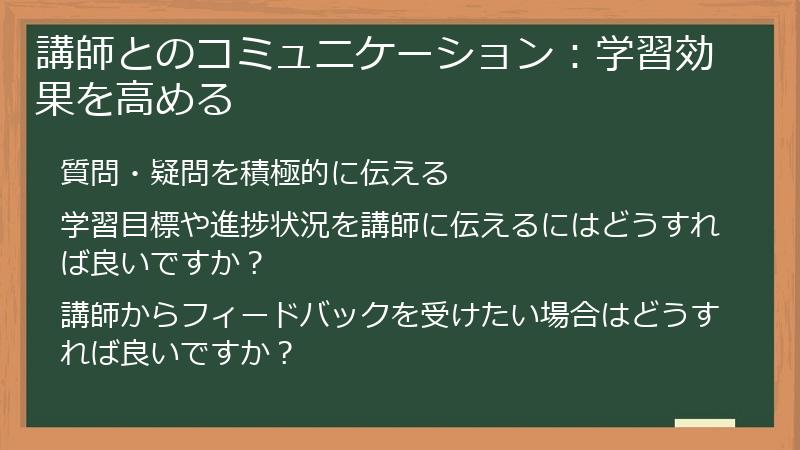 講師とのコミュニケーション：学習効果を高める

質問・疑問を積極的に伝える

学習目標や進捗状況を講師に伝えるにはどうすれば良いですか？

講師からフィードバックを受けたい場合はどうすれば良いですか？